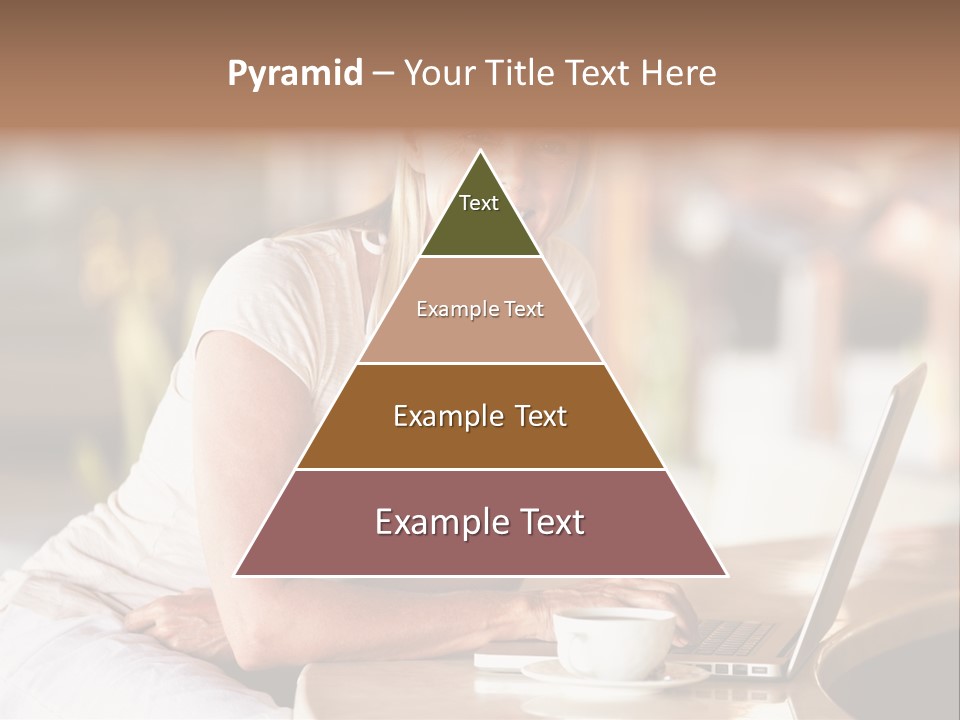 Pyramid – Your Title Text Here

Text

Example Text

Example Text

Example Text